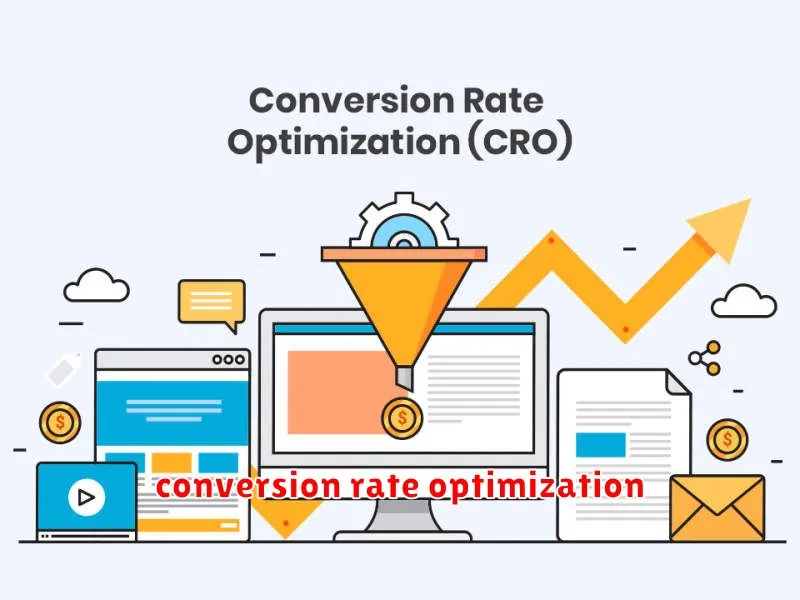 Conversion Rate Optimization (CRO)

$

$

$

conversion rate optimization